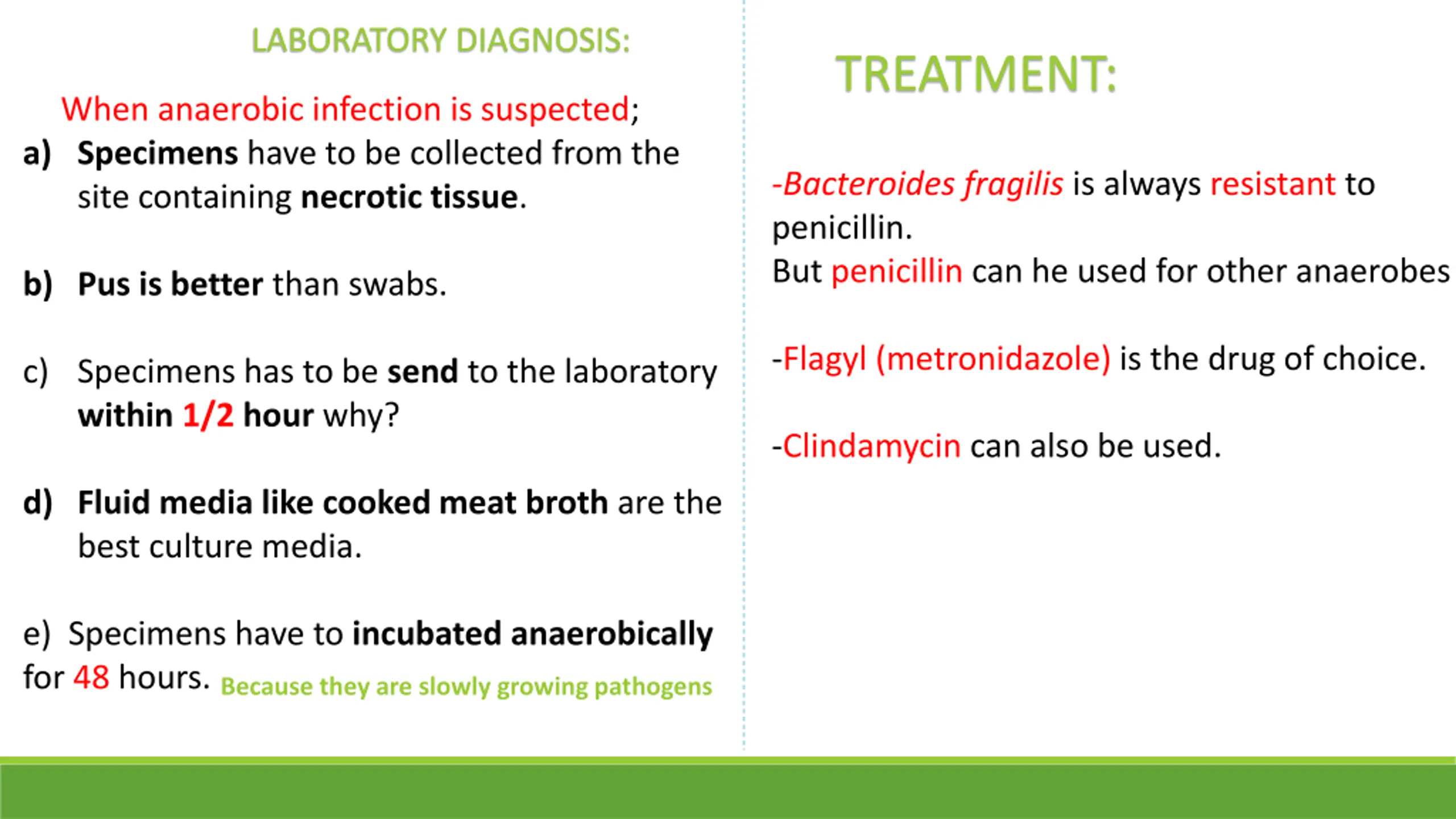 LABORATORY DIAGNOSIS:

When anaerobic infection is suspected;

a) Specimens have to be collected from the site containing necrotic tissue.

b) Pus is better than swabs.

c) Specimens has to be send to the laboratory within 1/2 hour why?

d) Fluid media like cooked meat broth are the best culture media.

e) Specimens have to incubated anaerobically for 48 hours. Because they are slowly growing pathogens

TREATMENT:

-Bacteroides fragilis is always resistant to penicillin.
But penicillin can he used for other anaerobes

-Flagyl (metronidazole) is the drug of choice.

-Clindamycin can also be used.